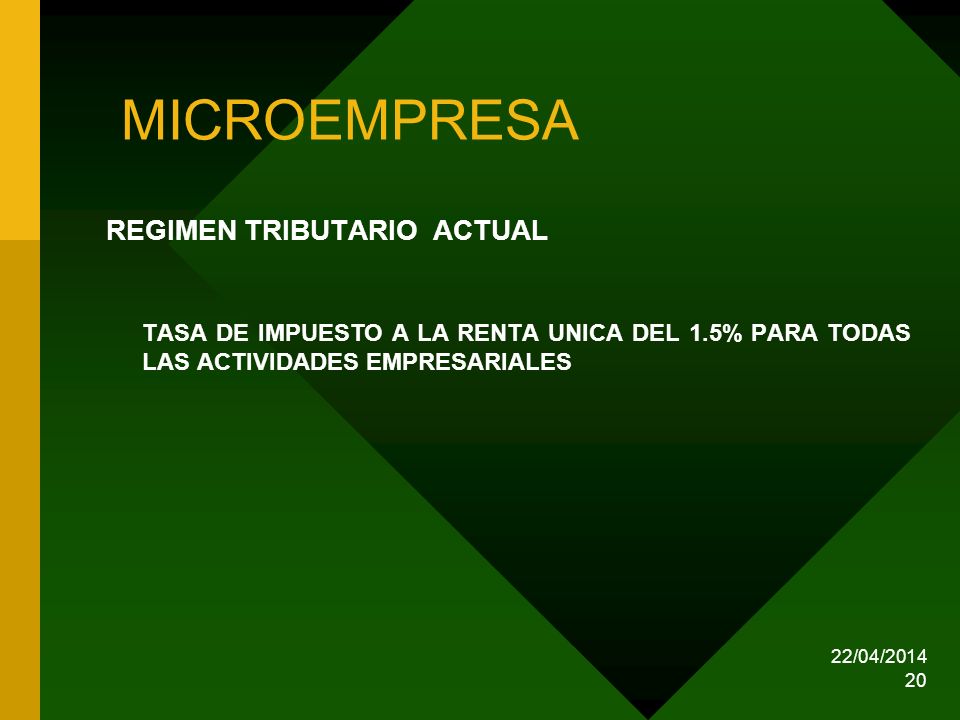 MICROEMPRESA

REGIMEN TRIBUTARIO ACTUAL

TASA DE IMPUESTO A LA RENTA UNICA DEL 1.5% PARA TODAS LAS ACTIVIDADES EMPRESARIALES

22/04/2014
20